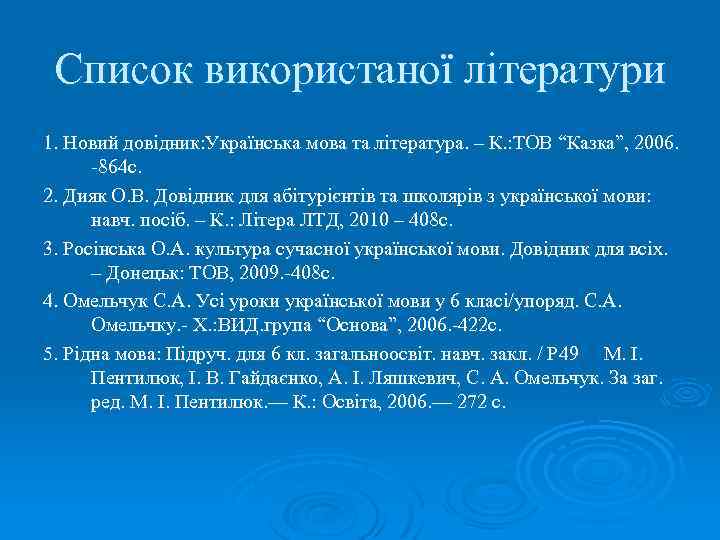 Список використаної літератури

1. Новий довідник:Українська мова та література. – К.:ТОВ “Казка”, 2006. -864с.

2. Дияк О.В. Довідник для абітурієнтів та школярів з української мови: навч. посіб. – К.: Літера ЛТД, 2010 – 408с.

3. Росінська О.А. культура сучасної української мови. Довідник для всіх. – Донецьк: ТОВ, 2009.-408с.

4. Омельчук С.А. Усі уроки української мови у 6 класі/упоряд. С.А. Омельчку.- Х.:ВИД.група “Основа”, 2006.-422с.

5. Рідна мова: Підруч. для 6 кл. загальноосвіт. навч. закл. / Р49 М. І. Пентилюк, І. В. Гайдаєнко, А. І. Ляшкевич, С. А. Омельчук. За заг. ред. М. І. Пентилюк.— К.: Освіта, 2006.— 272 с.